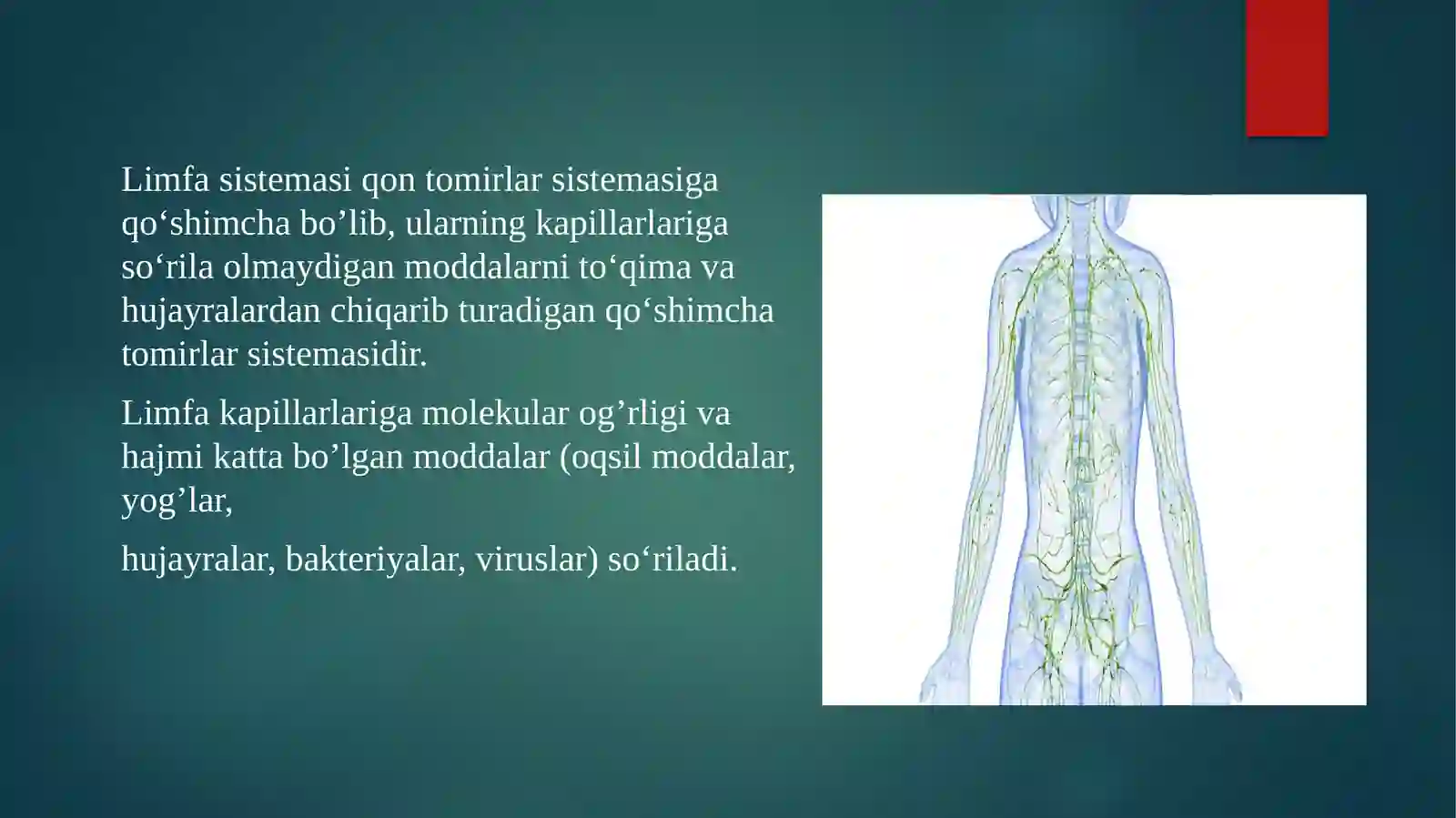 Limfa sistemasi qon tomirlar sistemasiga qo‘shimcha bo’lib, ularning kapillarlariga so‘rila olmaydigan moddalarni to‘qima va hujayralardan chiqarib turadigan qo‘shimcha tomirlar sistemasidir.

Limfa kapillarlariga molekular og’rligi va hajmi katta bo’lgan moddalar (oqsil moddalar, yog’lar,

hujayralar, bakteriyalar, viruslar) so‘riladi.